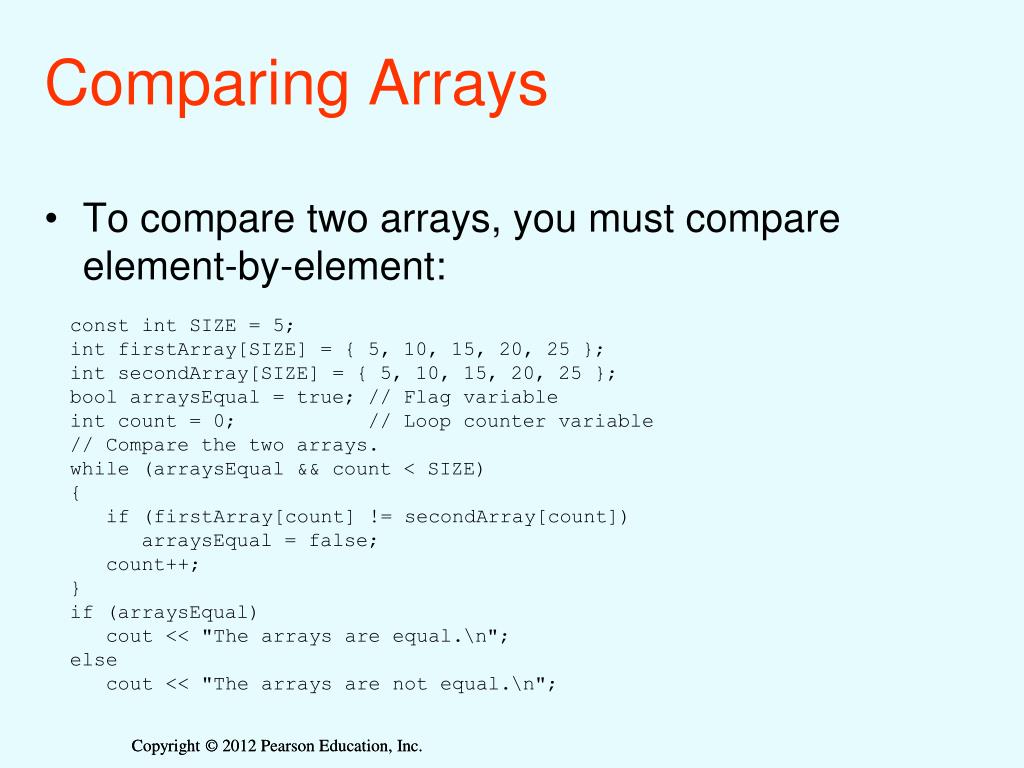 Comparing Arrays

• To compare two arrays, you must compare element-by-element:

const int SIZE = 5;
int firstArray[SIZE] = { 5, 10, 15, 20, 25 };
int secondArray[SIZE] = { 5, 10, 15, 20, 25 };
bool arraysEqual = true; // Flag variable
int count = 0;           // Loop counter variable
// Compare the two arrays.
while (arraysEqual && count < SIZE)
{
   if (firstArray[count] != secondArray[count])
      arraysEqual = false;
   count++;
}
if (arraysEqual)
   cout << "The arrays are equal.\n";
else
   cout << "The arrays are not equal.\n";

Copyright © 2012 Pearson Education, Inc.